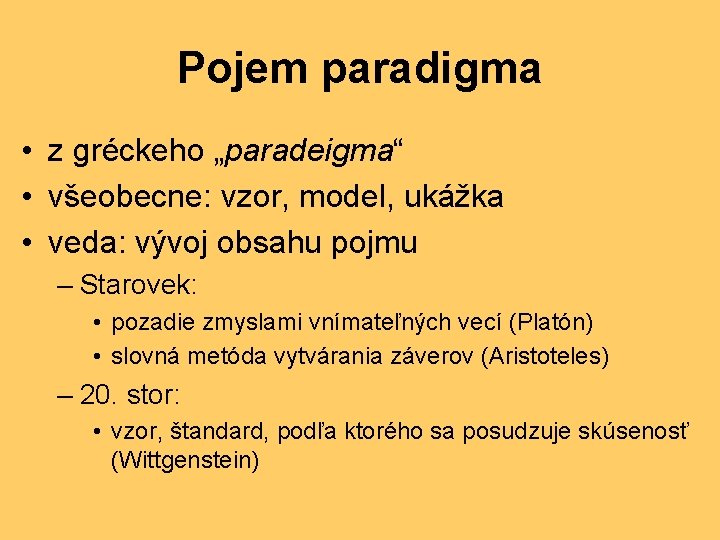 Pojem paradigma

• z gréckeho „paradeigma“
• všeobecne: vzor, model, ukážka
• veda: vývoj obsahu pojmu
– Starovek:
• pozadie zmyslami vnímateľných vecí (Platón)
• slovná metóda vytvárania záverov (Aristoteles)
– 20. stor:
• vzor, štandard, podľa ktorého sa posudzuje skúsenosť (Wittgenstein)